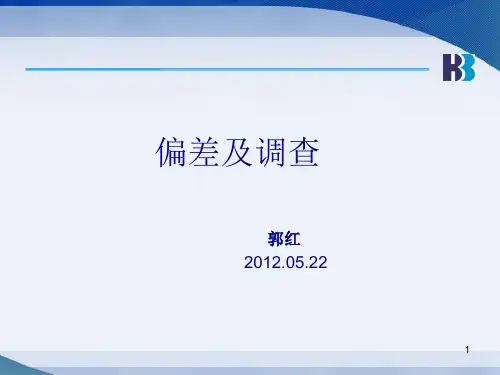 偏差及调查

郭红
2012.05.22

1